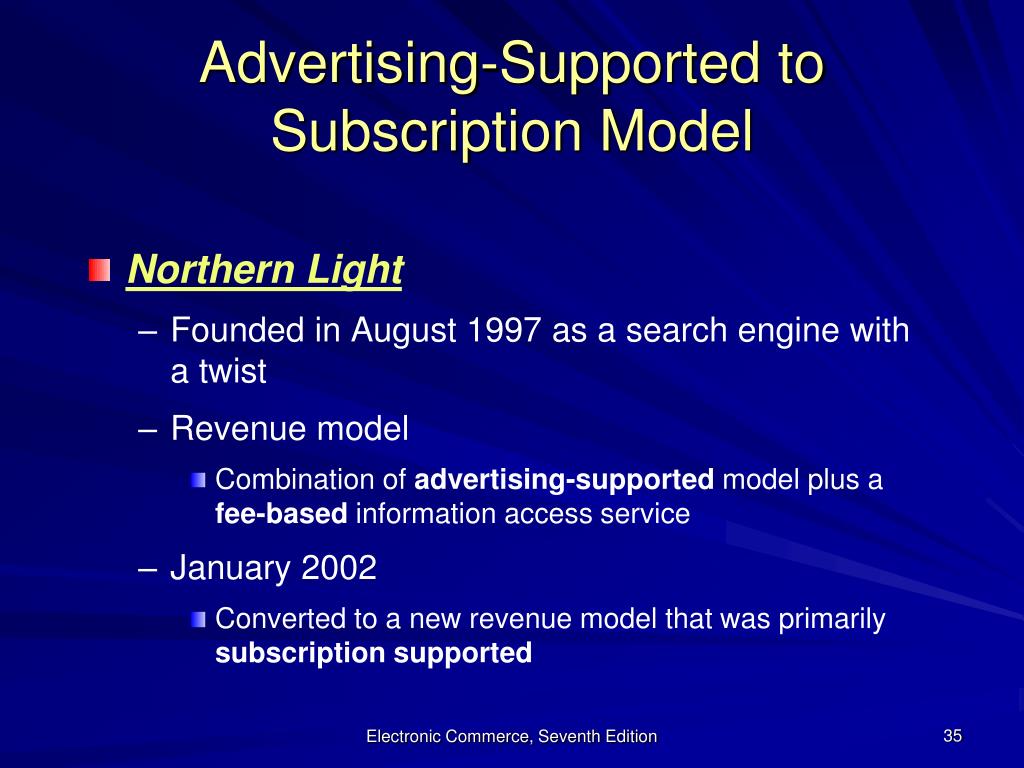 Advertising-Supported to Subscription Model

Northern Light

– Founded in August 1997 as a search engine with a twist

– Revenue model

Combination of advertising-supported model plus a fee-based information access service

– January 2002

Converted to a new revenue model that was primarily subscription supported

Electronic Commerce, Seventh Edition

35